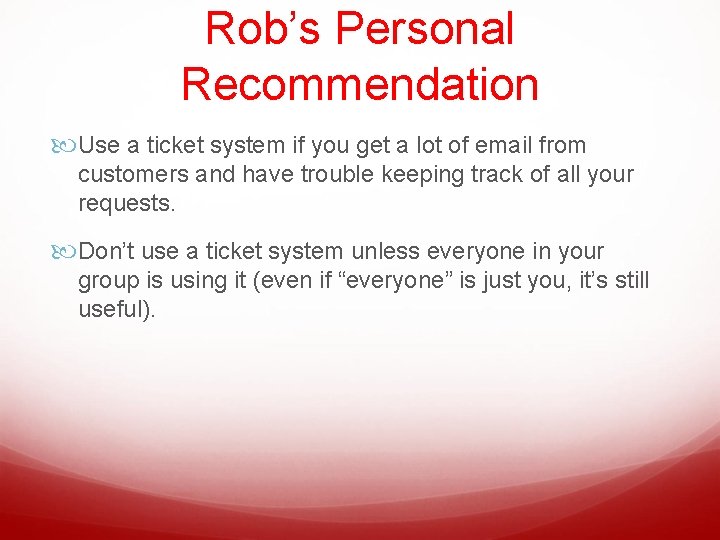 Rob’s Personal Recommendation

Use a ticket system if you get a lot of email from customers and have trouble keeping track of all your requests.

Don’t use a ticket system unless everyone in your group is using it (even if “everyone” is just you, it’s still useful).